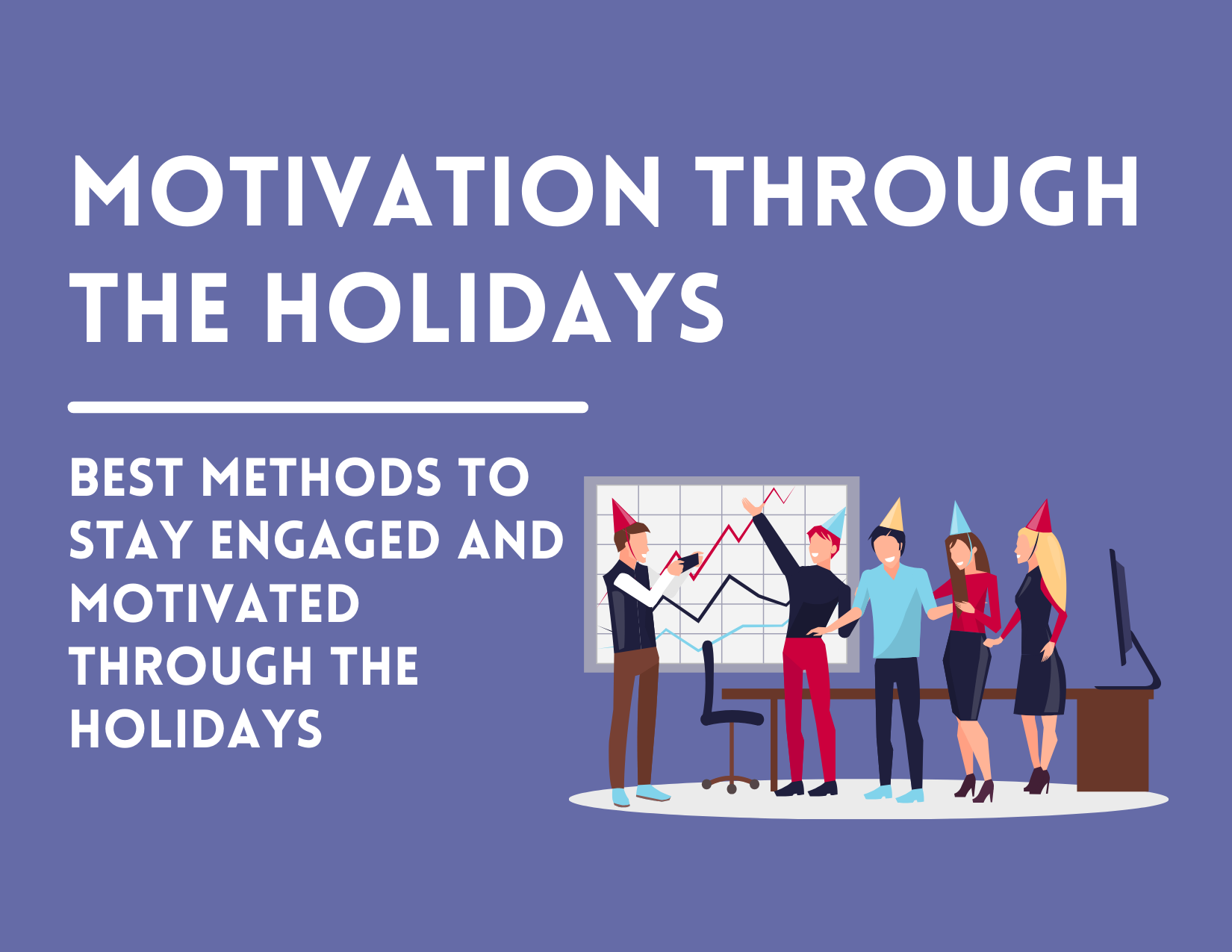 MOTIVATION THROUGH THE HOLIDAYS

BEST METHODS TO STAY ENGAGED AND MOTIVATED THROUGH THE HOLIDAYS